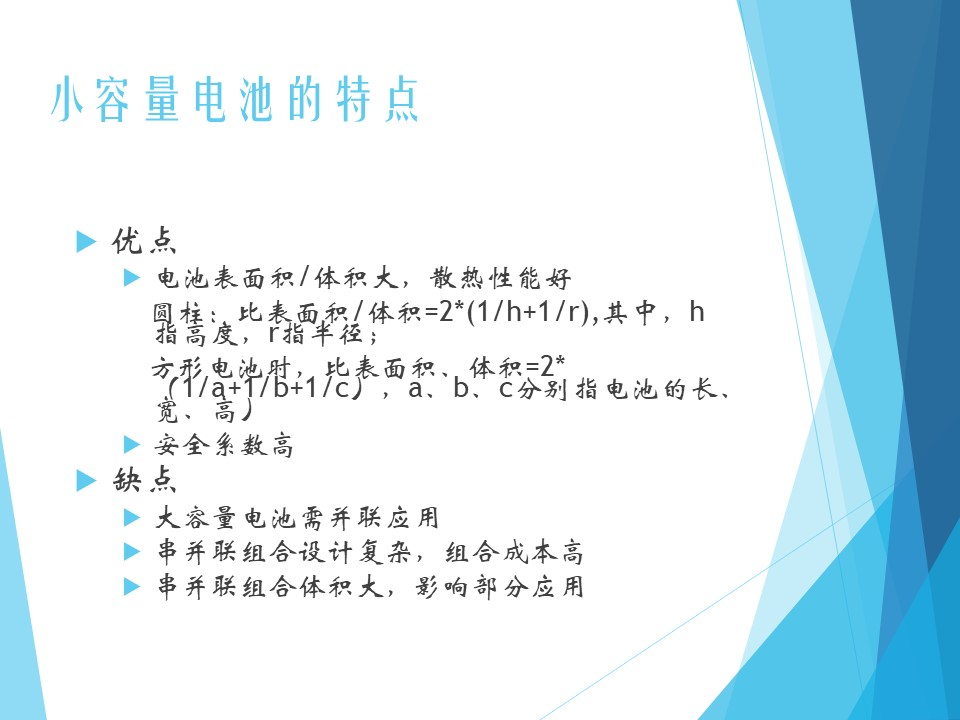 小容量电池的特点

优点

电池表面积/体积大，散热性能好

圆柱：比表面积/体积=2*(1/h+1/r),其中，h指高度，r指半径；

方形电池时，比表面积、体积=2*（1/a+1/b+1/c），a、b、c分别指电池的长、宽、高）

安全系数高

缺点

大容量电池需并联应用

串并联组合设计复杂，组合成本高

串并联组合体积大，影响部分应用